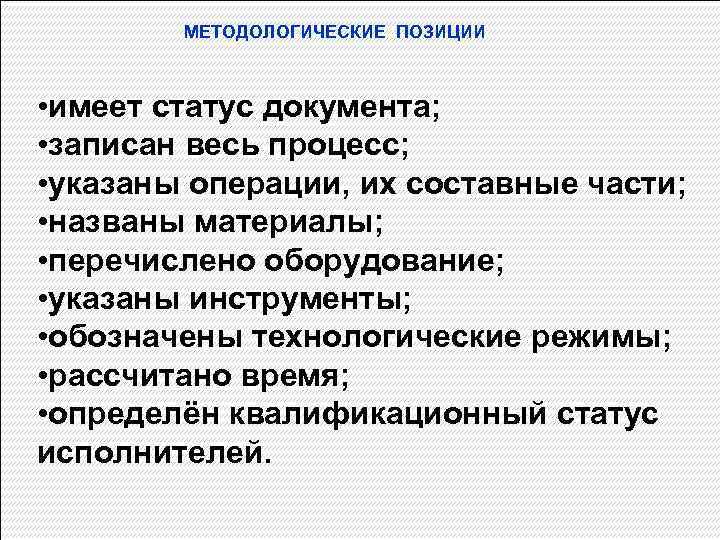 МЕТОДОЛОГИЧЕСКИЕ ПОЗИЦИИ

•имеет статус документа;
•записан весь процесс;
•указаны операции, их составные части;
•названы материалы;
•перечислено оборудование;
•указаны инструменты;
•обозначены технологические режимы;
•рассчитано время;
•определён квалификационный статус исполнителей.